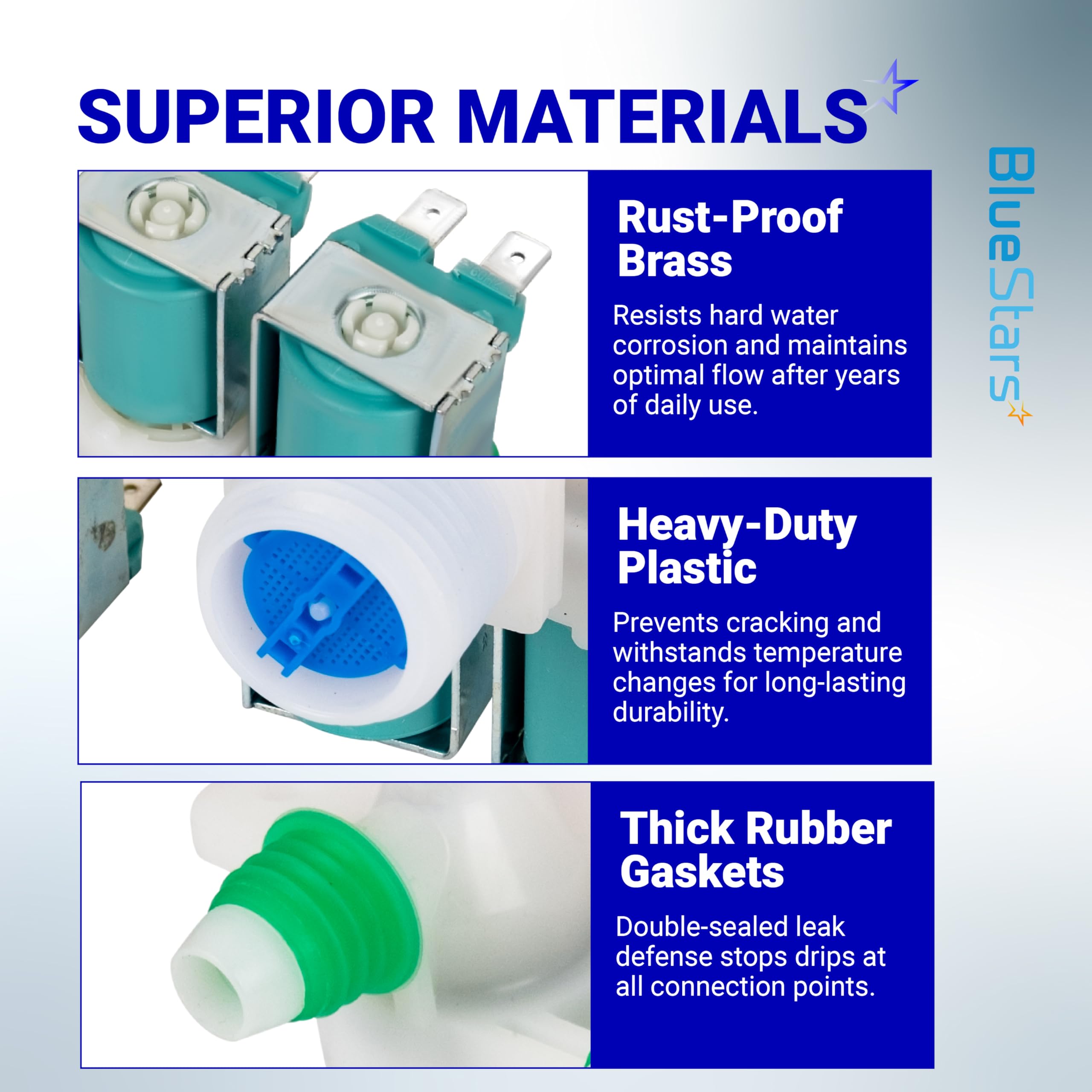 SUPERIOR MATERIALS

BlueStars

Rust-Proof Brass

Resists hard water corrosion and maintains optimal flow after years of daily use.

Heavy-Duty Plastic

Prevents cracking and withstands temperature changes for long-lasting durability.

Thick Rubber Gaskets

Double-sealed leak defense stops drips at all connection points.